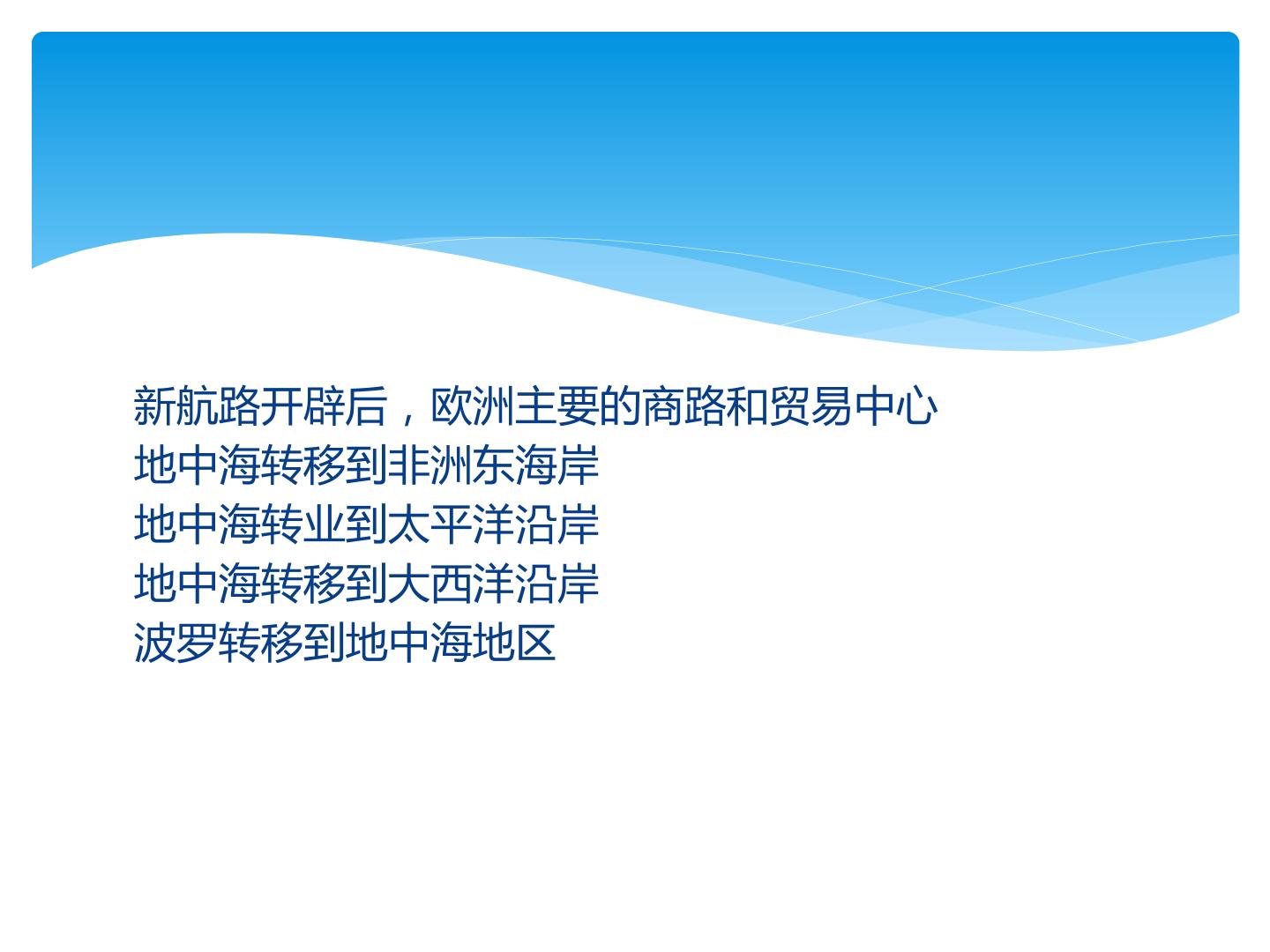 新航路开辟后，欧洲主要的商路和贸易中心
地中海转移到非洲东海岸
地中海转业到太平洋沿岸
地中海转移到大西洋沿岸
波罗转移到地中海地区